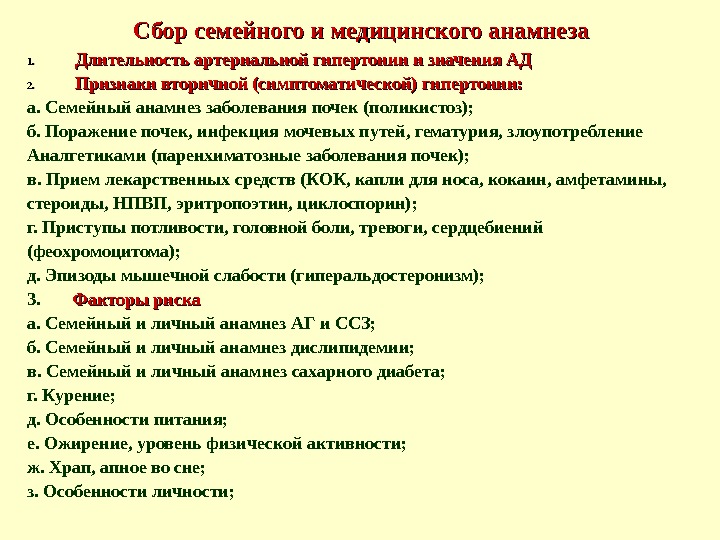 Сбор семейного и медицинского анамнеза

1. Длительность артериальной гипертонии и значения АД

2. Признаки вторичной (симптоматической) гипертонии:

а. Семейный анамнез заболевания почек (поликистоз);

б. Поражение почек, инфекция мочевых путей, гематурия, злоупотребление Аналгетиками (паренхиматозные заболевания почек);

в. Прием лекарственных средств (КОК, капли для носа, кокаин, амфетамины, стероиды, НПВП, эритропоэтин, циклоспорин);

г. Приступы потливости, головной боли, тревоги, сердцебиений (феохромоцитома);

д. Эпизоды мышечной слабости (гиперальдостеронизм);

3. Факторы риска

а. Семейный и личный анамнез АГ и ССЗ;

б. Семейный и личный анамнез дислипидемии;

в. Семейный и личный анамнез сахарного диабета;

г. Курение;

д. Особенности питания;

е. Ожирение, уровень физической активности;

ж. Храп, апное во сне;

з. Особенности личности;